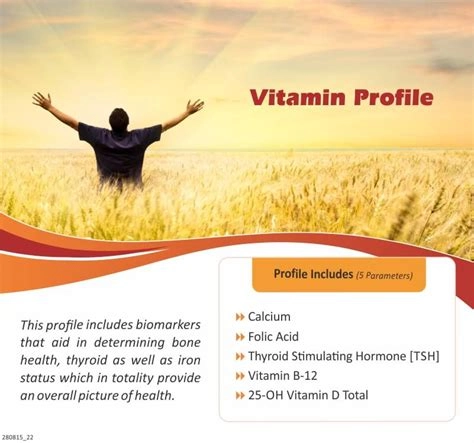 Vitamin Profile

This profile includes biomarkers that aid in determining bone health, thyroid as well as iron status which in totality provide an overall picture of health.

Profile Includes (5 Parameters)

Calcium
Folic Acid
Thyroid Stimulating Hormone [TSH]
Vitamin B-12
25-OH Vitamin D Total

280815_22